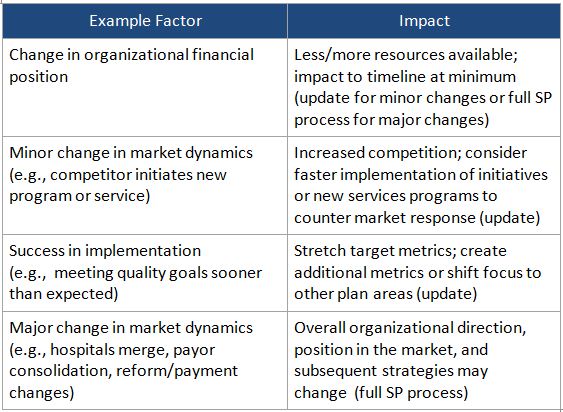 | Example Factor | Impact |
|---|---|
| Change in organizational financial position | Less/more resources available; impact to timeline at minimum (update for minor changes or full SP process for major changes) |
| Minor change in market dynamics (e.g., competitor initiates new program or service) | Increased competition; consider faster implementation of initiatives or new services programs to counter market response (update) |
| Success in implementation (e.g., meeting quality goals sooner than expected) | Stretch target metrics; create additional metrics or shift focus to other plan areas (update) |
| Major change in market dynamics (e.g., hospitals merge, payor consolidation, reform/payment changes) | Overall organizational direction, position in the market, and subsequent strategies may change (full SP process) |